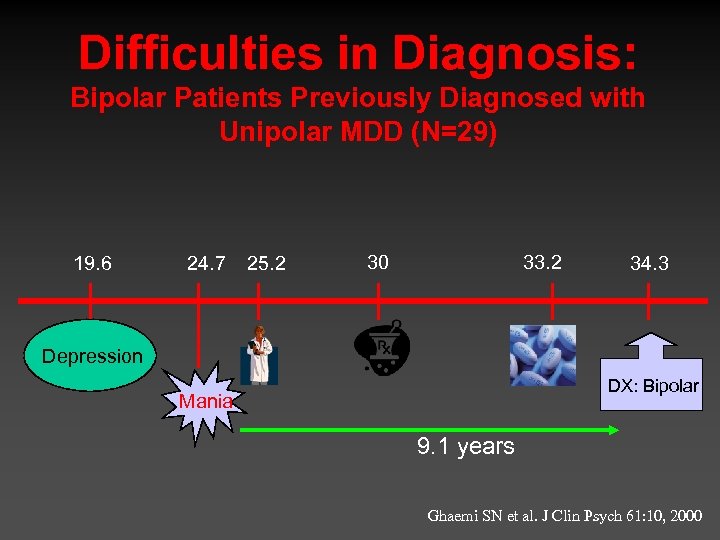 Difficulties in Diagnosis:
Bipolar Patients Previously Diagnosed with Unipolar MDD (N=29)

19.6

24.7

25.2

30

33.2

34.3

Depression

Mania

Rx

DX: Bipolar

9.1 years

Ghaemi SN et al. J Clin Psych 61:10, 2000